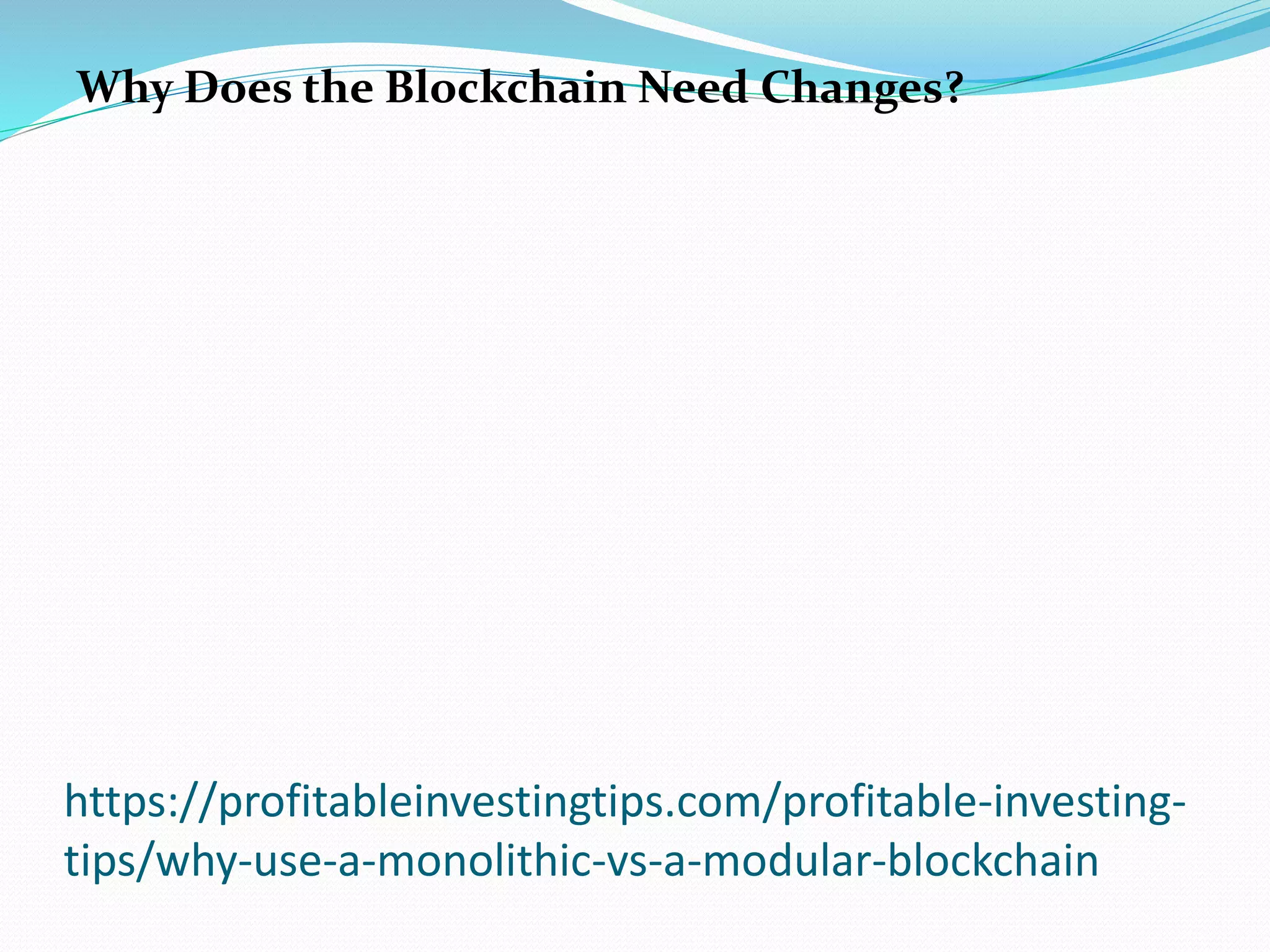 Why Does the Blockchain Need Changes?

https://profitableinvestingtips.com/profitable-investing-tips/why-use-a-monolithic-vs-a-modular-blockchain